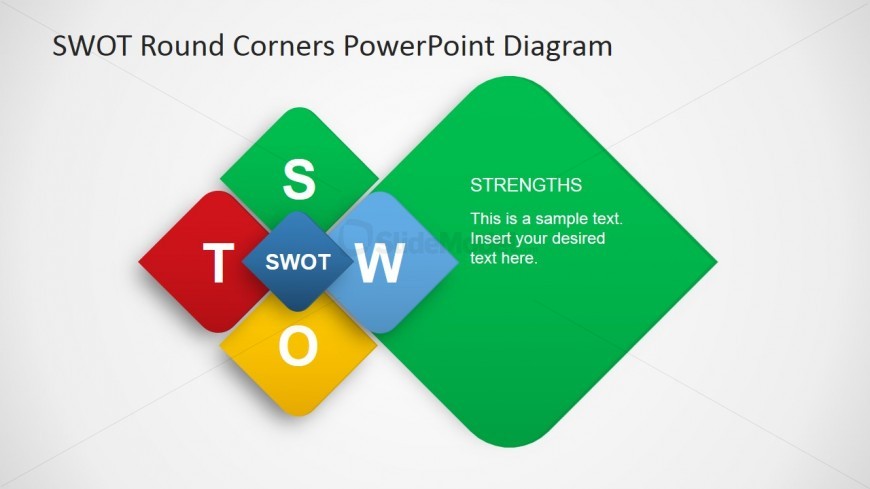 SWOT Round Corners PowerPoint Diagram

S

T

SWOT

W

O

STRENGTHS

This is a sample text. Insert your desired text here.